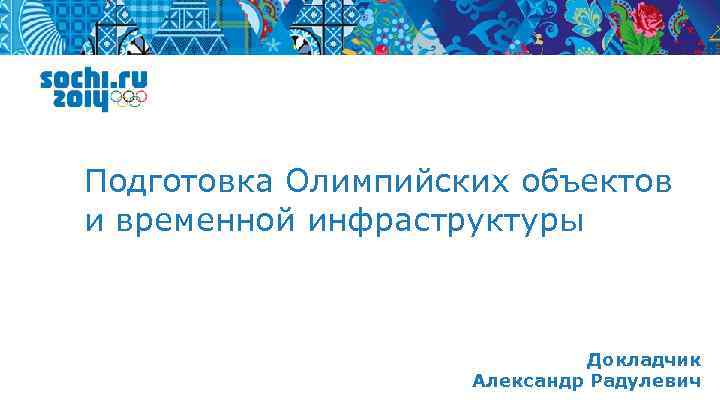 sochi.ru
2014

Подготовка Олимпийских объектов и временной инфраструктуры

Докладчик
Александр Радулевич